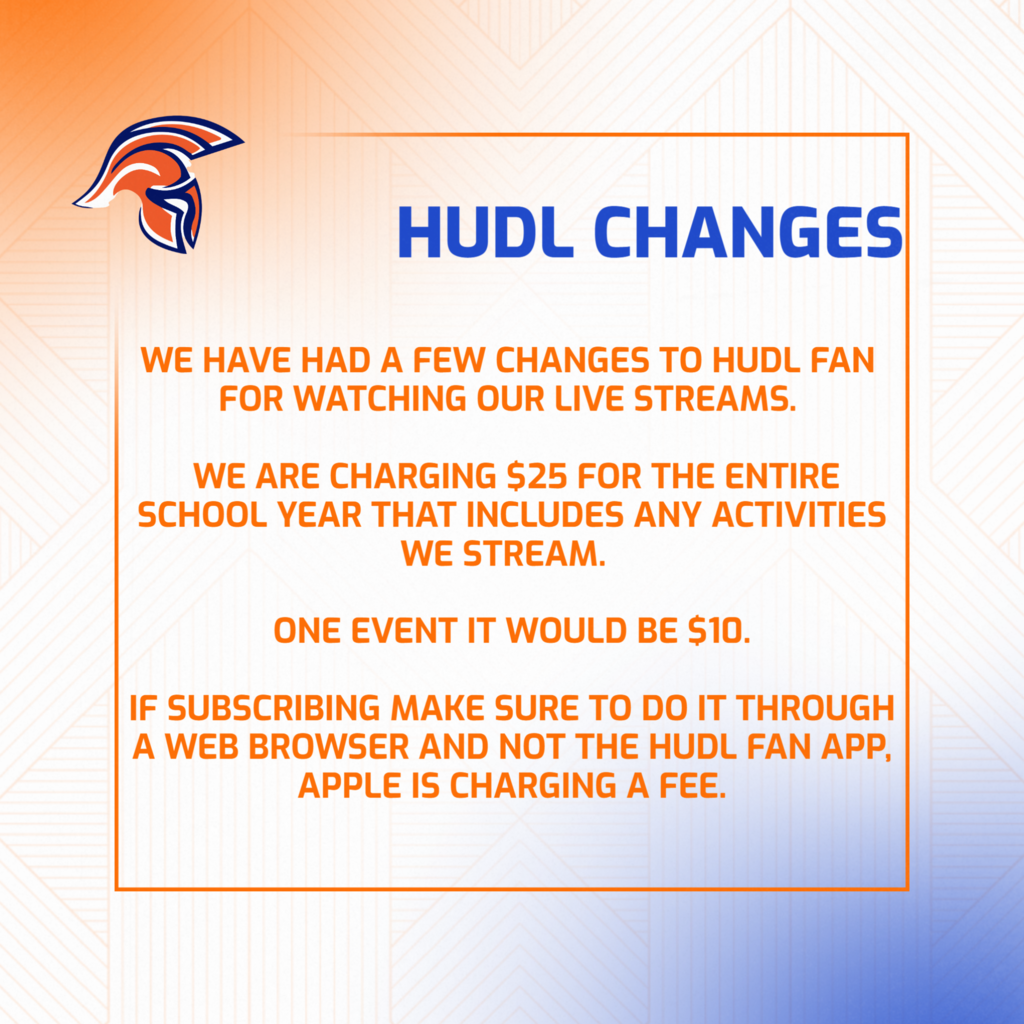 HUDL CHANGES

WE HAVE HAD A FEW CHANGES TO HUDL FAN FOR WATCHING OUR LIVE STREAMS.

WE ARE CHARGING \$25 FOR THE ENTIRE SCHOOL YEAR THAT INCLUDES ANY ACTIVITIES WE STREAM.

ONE EVENT IT WOULD BE \$10.

IF SUBSCRIBING MAKE SURE TO DO IT THROUGH A WEB BROWSER AND NOT THE HUDL FAN APP, APPLE IS CHARGING A FEE.